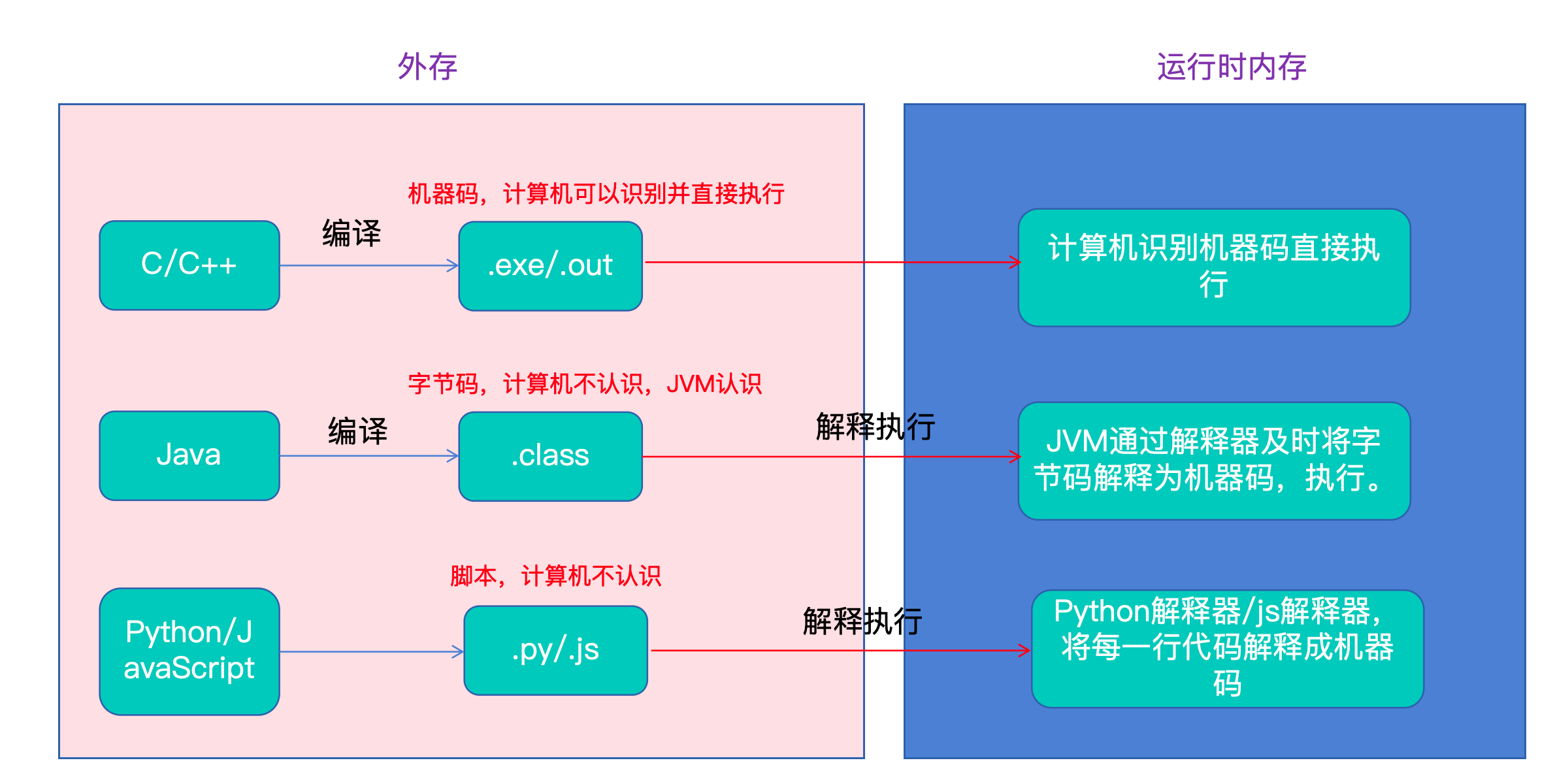 外存

运行时内存

机器码，计算机可以识别并直接执行

C/C++

编译

.exe/.out

计算机识别机器码直接执行

字节码，计算机不认识，JVM认识

Java

编译

.class

解释执行

JVM通过解释器及时将字节码解释为机器码，执行。

脚本，计算机不认识

Python/JavaScript

.py/.js

解释执行

Python解释器/js解释器，将每一行代码解释成机器码